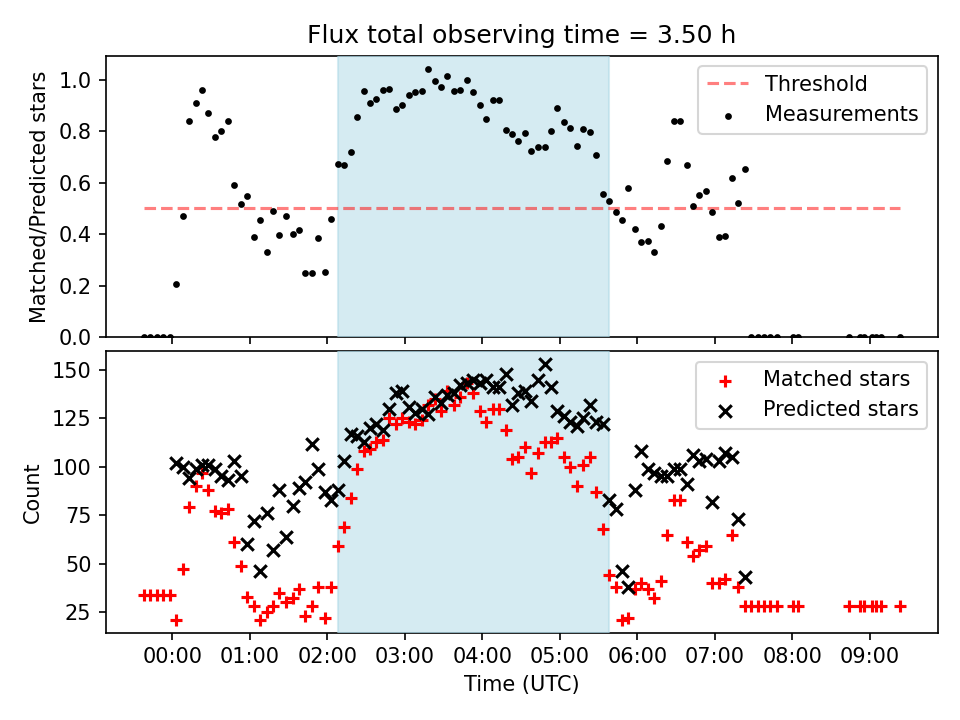 Flux total observing time = 3.50 h

Matched/Predicted stars

1.0
0.8
0.6
0.4
0.2
0.0

Threshold
Measurements

Count

150
125
100
75
50
25

Matched stars
Predicted stars

00:00 01:00 02:00 03:00 04:00 05:00 06:00 07:00 08:00 09:00

Time (UTC)